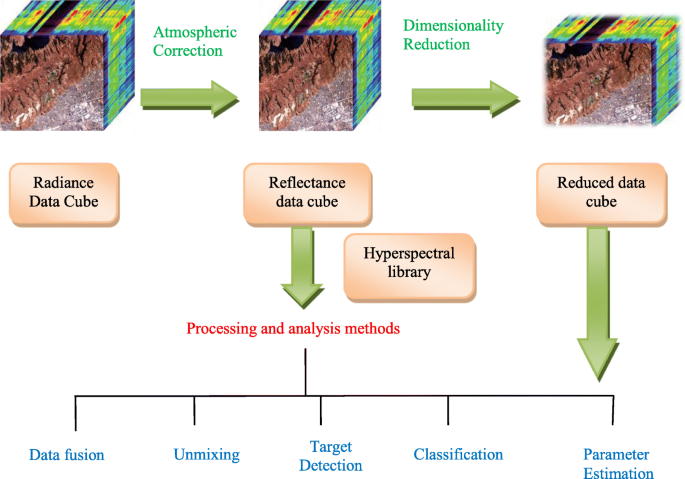 Atmospheric Correction

Dimensionality Reduction

Radiance Data Cube

Reflectance data cube

Reduced data cube

Hyperspectral library

Processing and analysis methods

Data fusion

Unmixing

Target Detection

Classification

Parameter Estimation